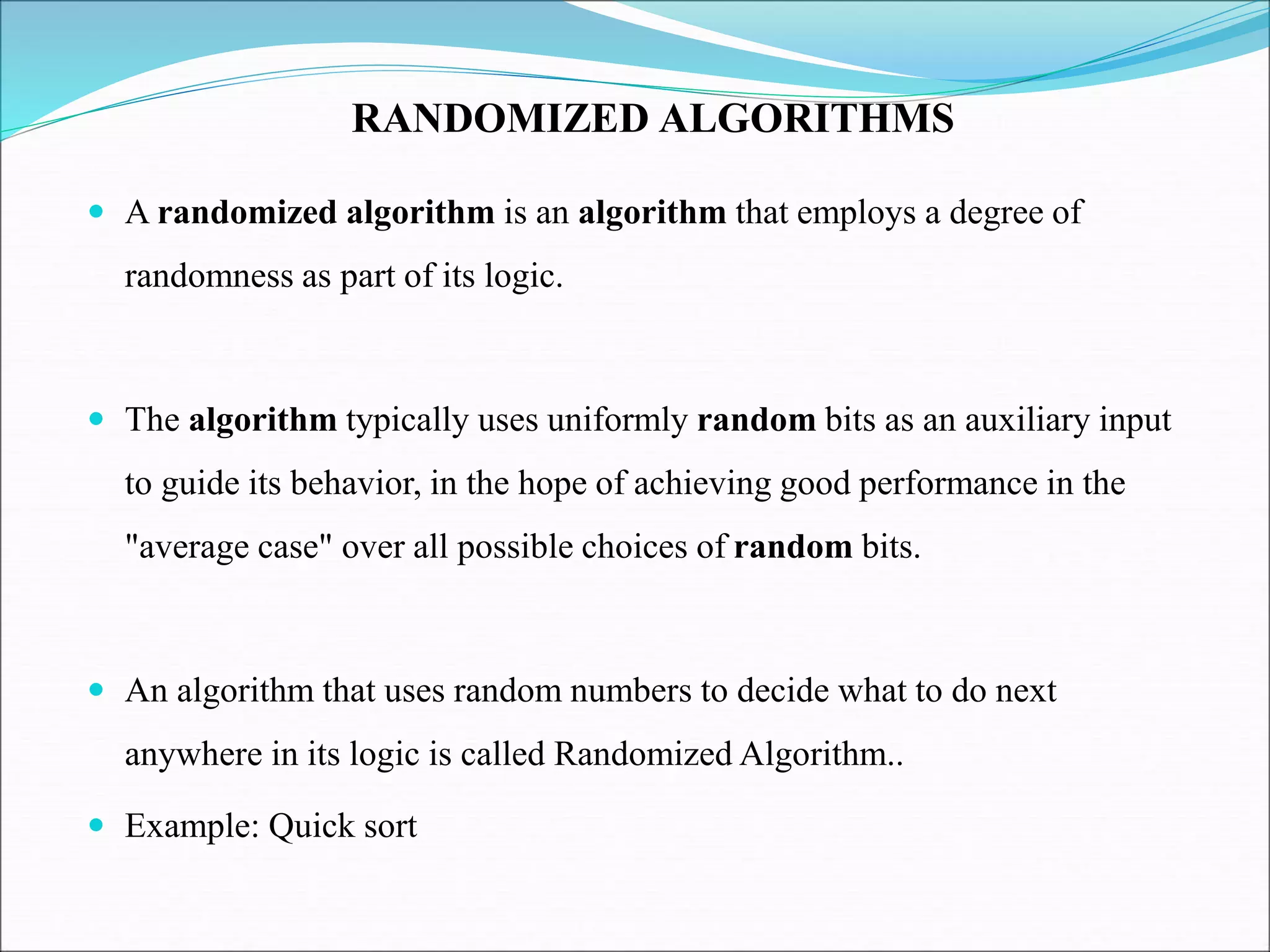 RANDOMIZED ALGORITHMS

- A randomized algorithm is an algorithm that employs a degree of randomness as part of its logic.

- The algorithm typically uses uniformly random bits as an auxiliary input to guide its behavior, in the hope of achieving good performance in the "average case" over all possible choices of random bits.

- An algorithm that uses random numbers to decide what to do next anywhere in its logic is called Randomized Algorithm..
- Example: Quick sort